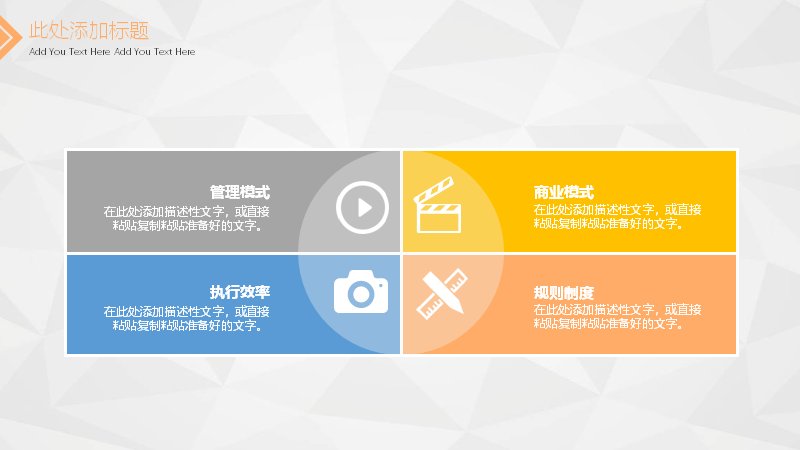 此处添加标题
Add You Text Here Add You Text Here

管理模式
在此处添加描述性文字，或直接粘贴复制粘贴准备好的文字。

商业模式
在此处添加描述性文字，或直接粘贴复制粘贴准备好的文字。

执行效率
在此处添加描述性文字，或直接粘贴复制粘贴准备好的文字。

规则制度
在此处添加描述性文字，或直接粘贴复制粘贴准备好的文字。